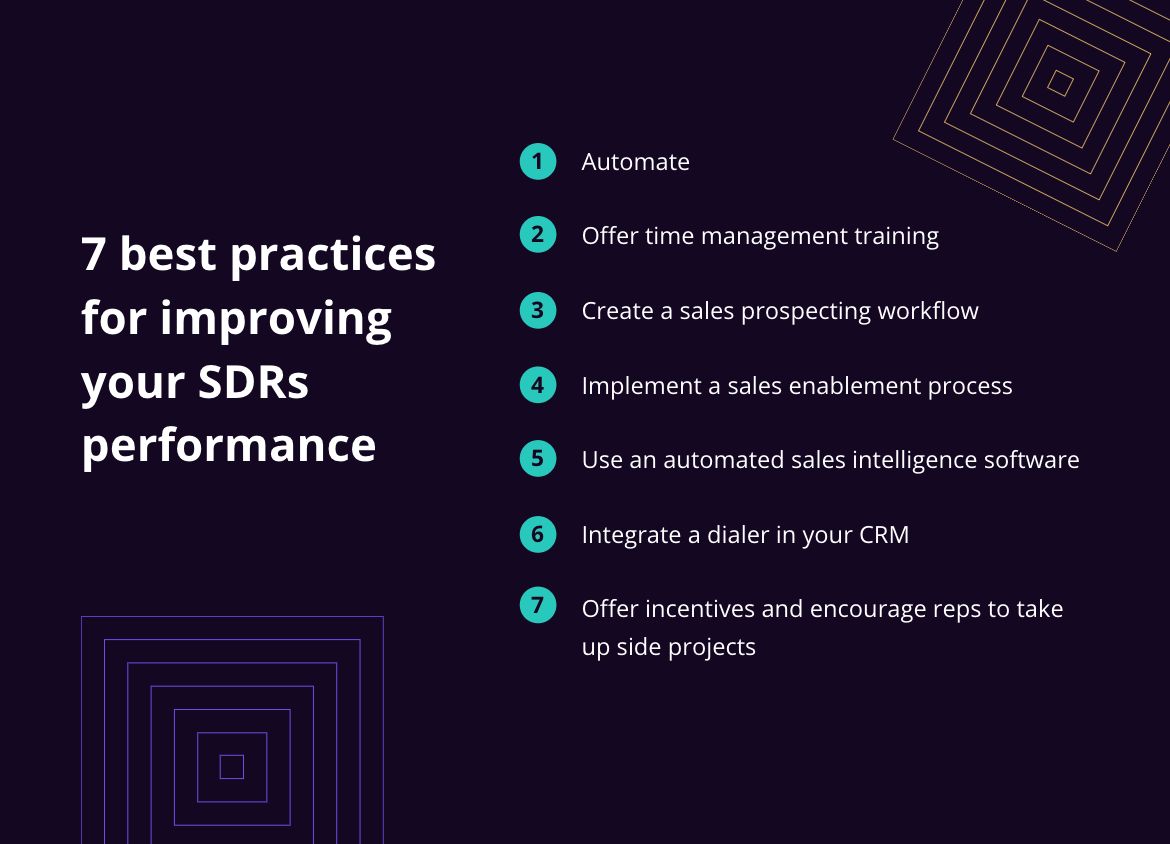 7 best practices for improving your SDRs performance

1 Automate

2 Offer time management training

3 Create a sales prospecting workflow

4 Implement a sales enablement process

5 Use an automated sales intelligence software

6 Integrate a dialer in your CRM

7 Offer incentives and encourage reps to take up side projects